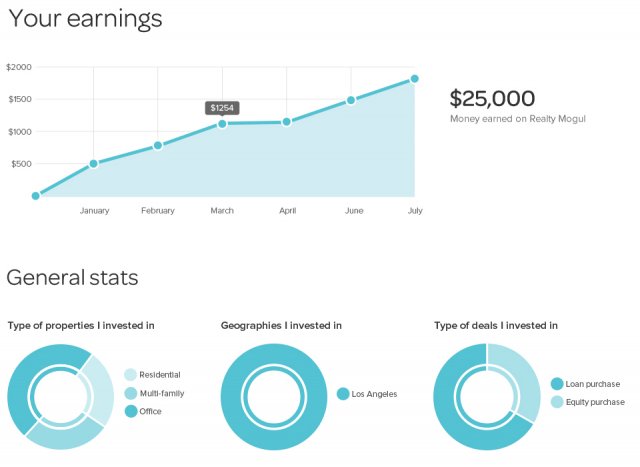 Your earnings

$2000
$1500
$1000
$500

$1254

January
February
March
April
June
July

$25,000
Money earned on Realty Mogul

General stats

Type of properties I invested in

Residential
Multi-family
Office

Geographies I invested in

Los Angeles

Type of deals I invested in

Loan purchase
Equity purchase